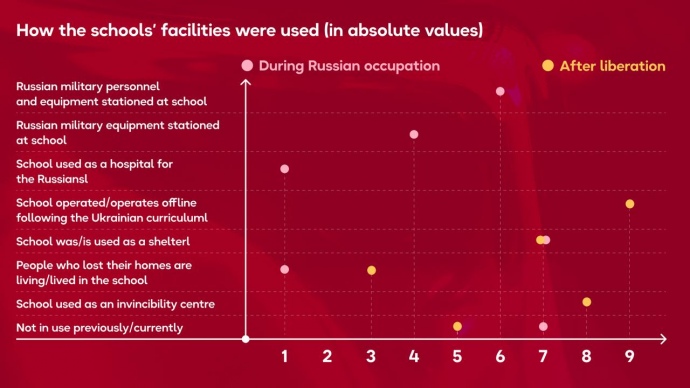 How the schools' facilities were used (in absolute values)

During Russian occupation

After liberation

Russian military personnel and equipment stationed at school

Russian military equipment stationed at school

School used as a hospital for the Russiansl

School operated/operates offline following the Ukrainian curriculuml

School was/is used as a shelterl

People who lost their homes are living/lived in the school

School used as an invincibility centre

Not in use previously/currently

1 2 3 4 5 6 7 8 9